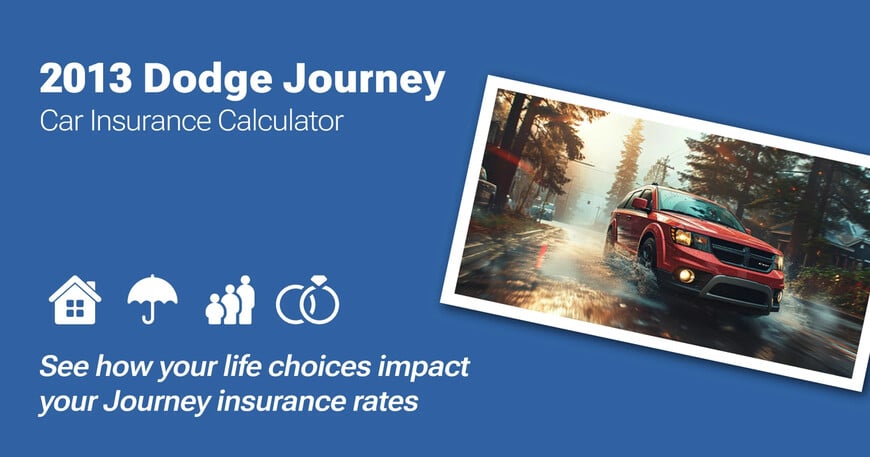 2013 Dodge Journey
Car Insurance Calculator

See how your life choices impact your Journey insurance rates